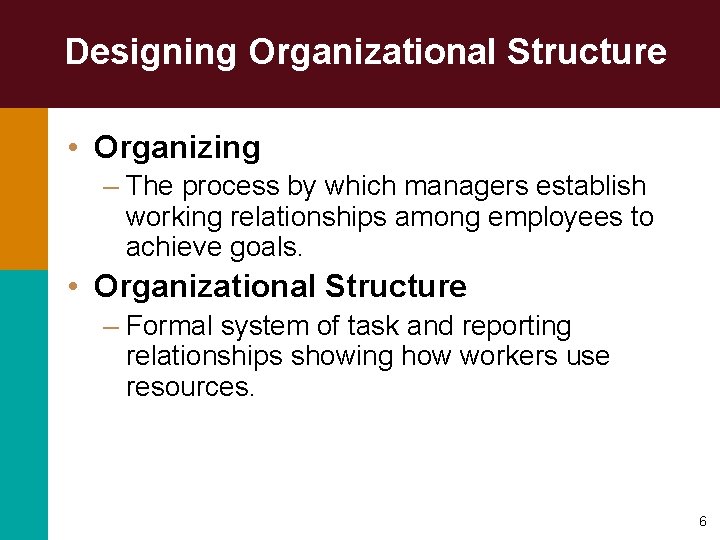 Designing Organizational Structure

• Organizing

– The process by which managers establish working relationships among employees to achieve goals.

• Organizational Structure

– Formal system of task and reporting relationships showing how workers use resources.

6